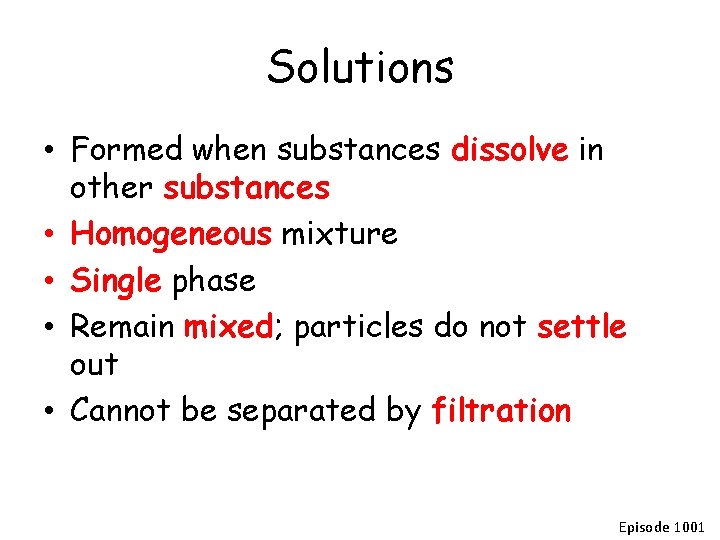 Solutions

• Formed when substances dissolve in other substances
• Homogeneous mixture
• Single phase
• Remain mixed; particles do not settle out
• Cannot be separated by filtration

Episode 1001